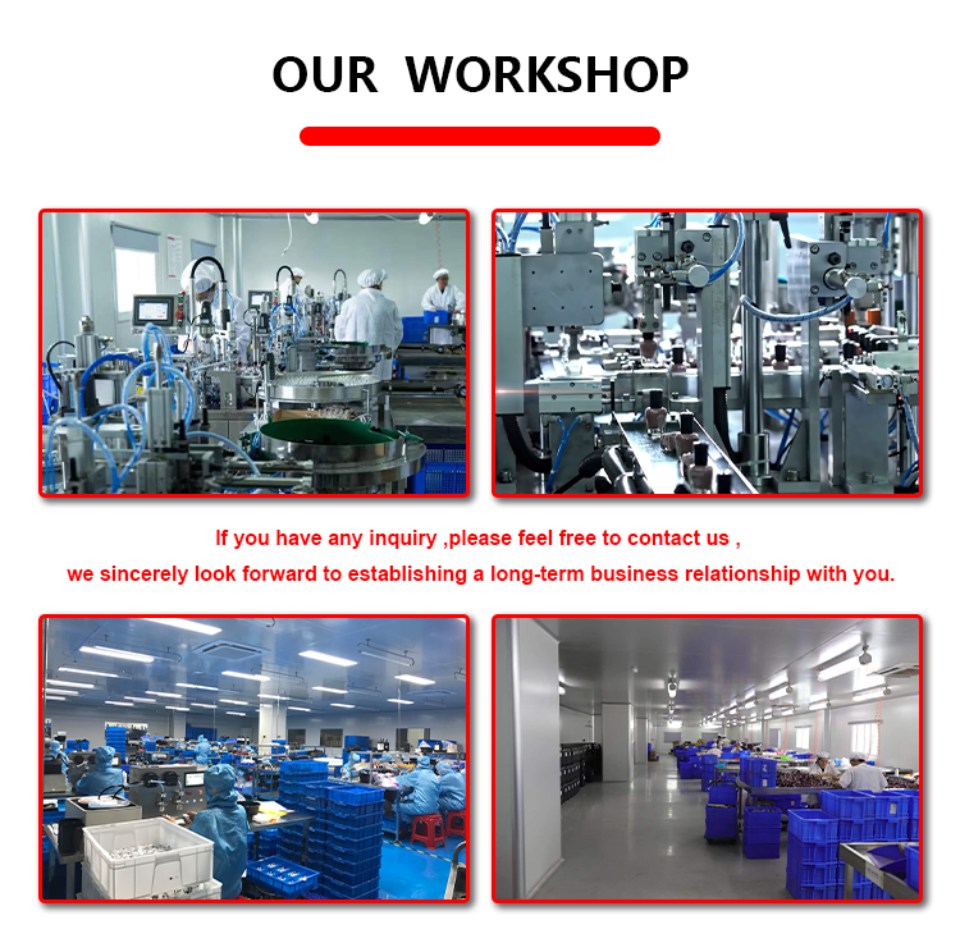 OUR WORKSHOP

If you have any inquiry ,please feel free to contact us ,
we sincerely look forward to establishing a long-term business relationship with you.